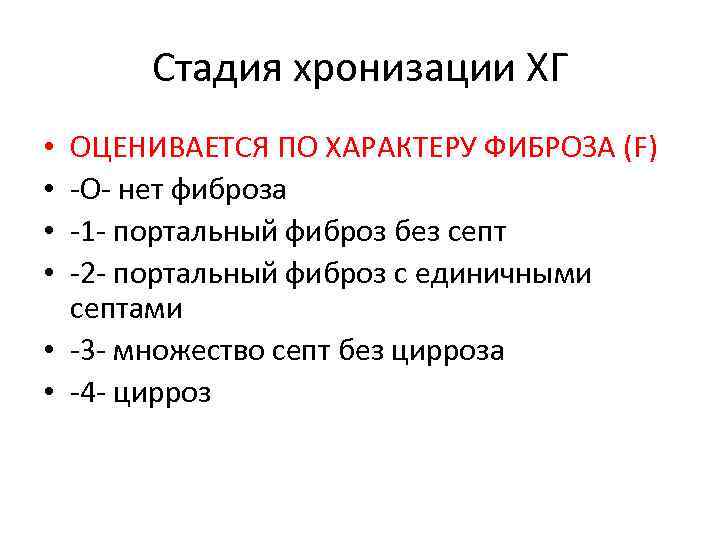 Стадия хронизации ХГ

• ОЦЕНИВАЕТСЯ ПО ХАРАКТЕРУ ФИБРОЗА (F)
• -О- нет фиброза
• -1- портальный фиброз без септ
• -2- портальный фиброз с единичными септами
• -3- множество септ без цирроза
• -4- цирроз